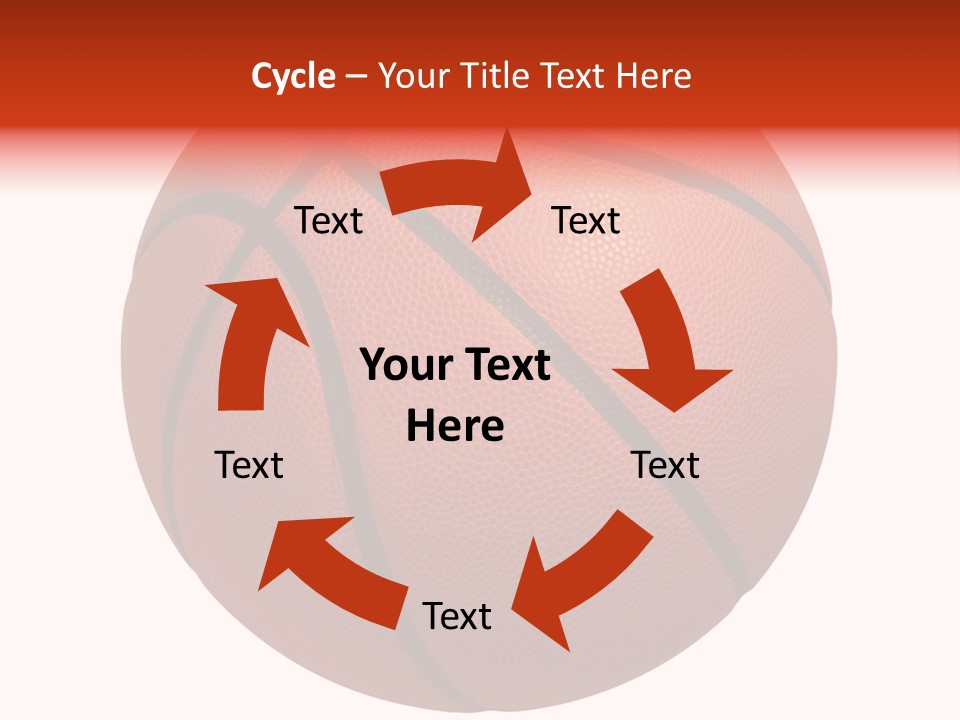 Cycle – Your Title Text Here

Text

Text

Your Text Here

Text

Text

Text